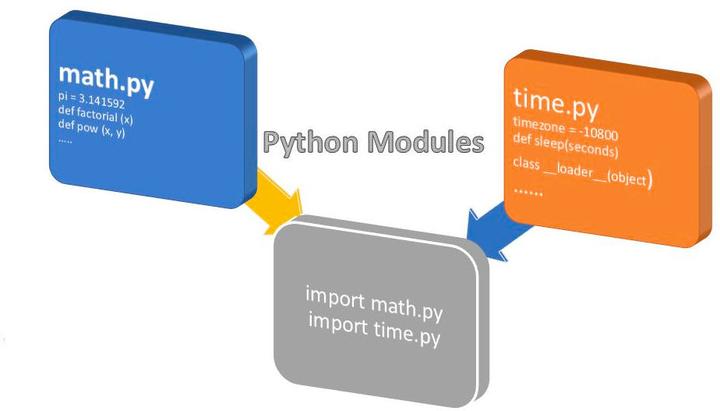 math.py
pi = 3.141592
def factorial (x)
def pow (x, y)
.....

Python Modules

time.py
timezone = -10800
def sleep(seconds)
class __loader__(object)
.......

import math.py
import time.py